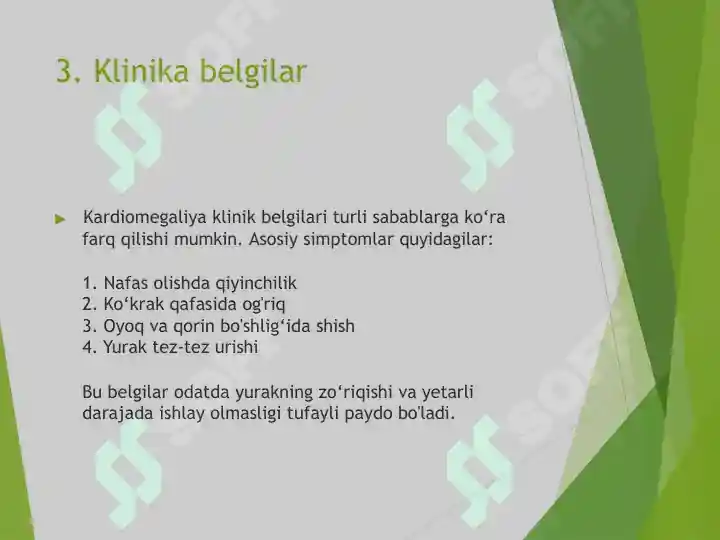 3. Klinika belgilar

Kardiomegaliya klinik belgilari turli sabablarga ko‘ra farq qilishi mumkin. Asosiy simptomlar quyidagilar:

1. Nafas olishda qiyinchilik
2. Ko‘krak qafasida og'riq
3. Oyoq va qorin bo'shlig‘ida shish
4. Yurak tez-tez urishi

Bu belgilar odatda yurakning zo‘riqishi va yetarli darajada ishlay olmasligi tufayli paydo bo'ladi.